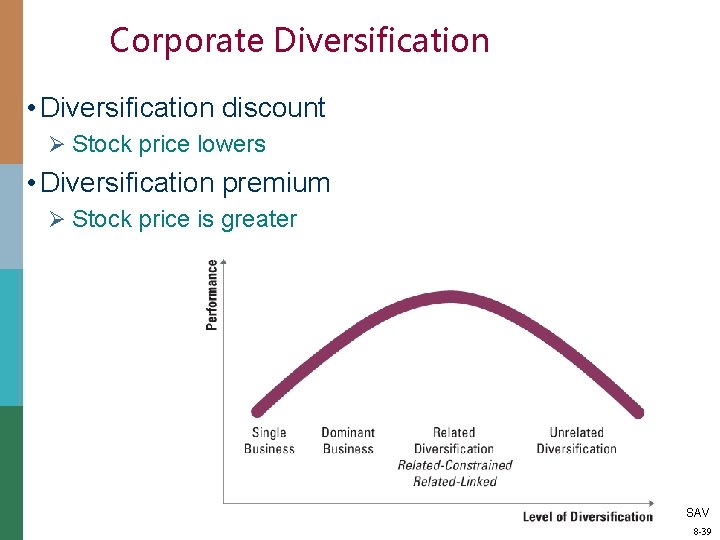 Corporate Diversification

• Diversification discount
  ➢ Stock price lowers
• Diversification premium
  ➢ Stock price is greater

Performance

Single Business

Dominant Business

Related Diversification
Related-Constrained
Related-Linked

Unrelated Diversification

Level of Diversification

SAV

8-39